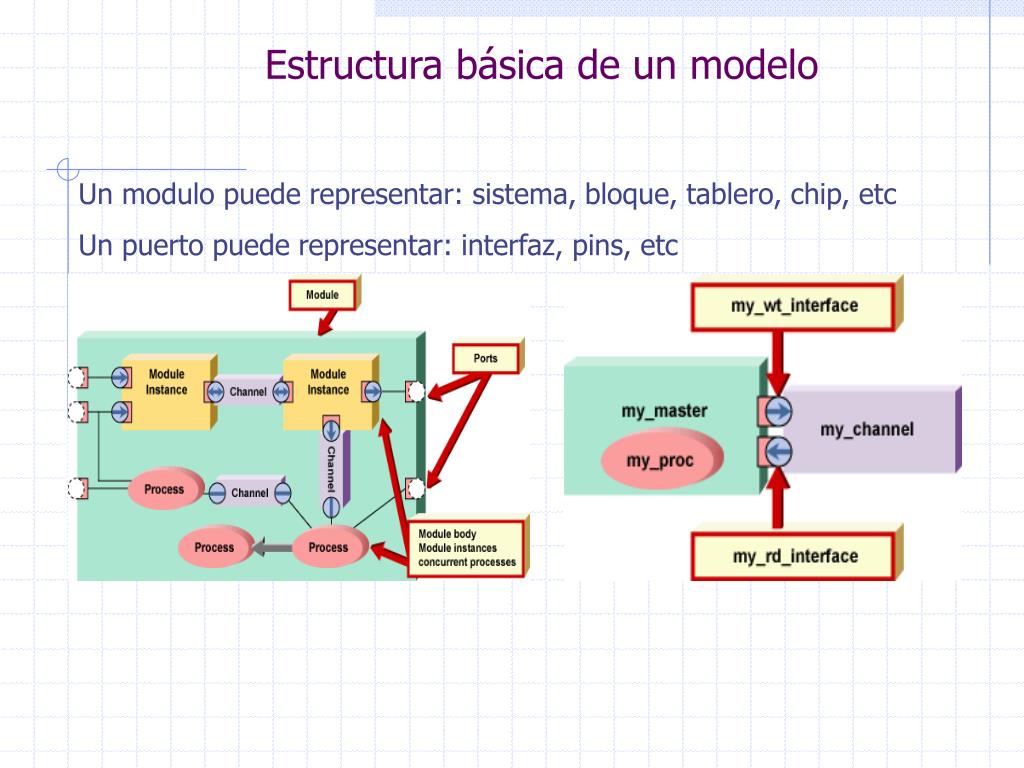 Estructura básica de un modelo

Un modulo puede representar: sistema, bloque, tablero, chip, etc

Un puerto puede representar: interfaz, pins, etc

Module

Ports

Module Instance

Channel

Module Instance

Channel

Process

Channel

Process

Process

Module body
Module instances
concurrent processes

my_wt_interface

my_master

my_proc

my_channel

my_rd_interface